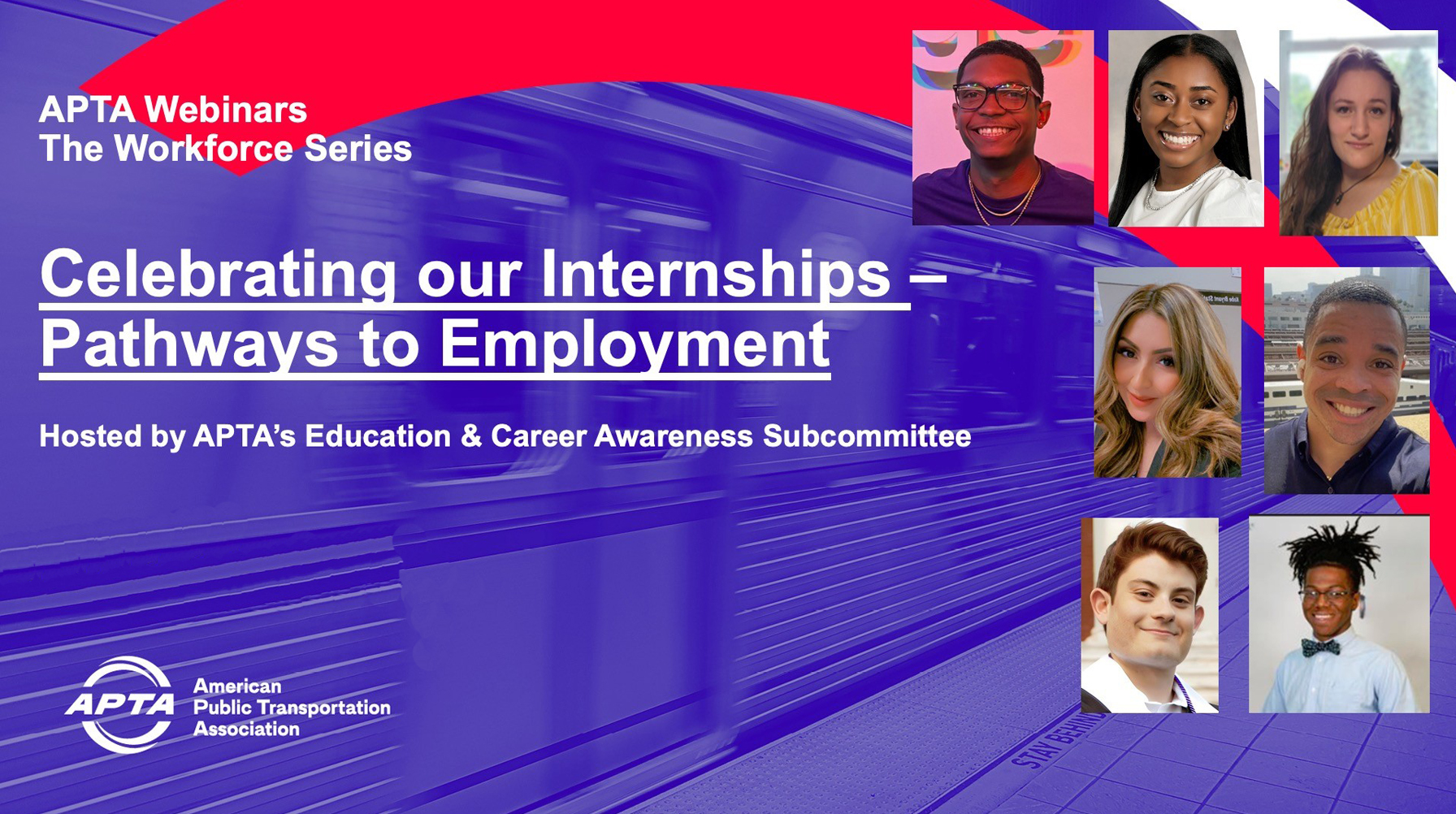 APTA Webinars
The Workforce Series

Celebrating our Internships – Pathways to Employment

Hosted by APTA's Education & Career Awareness Subcommittee

APTA American Public Transportation Association

STAY BEHIND